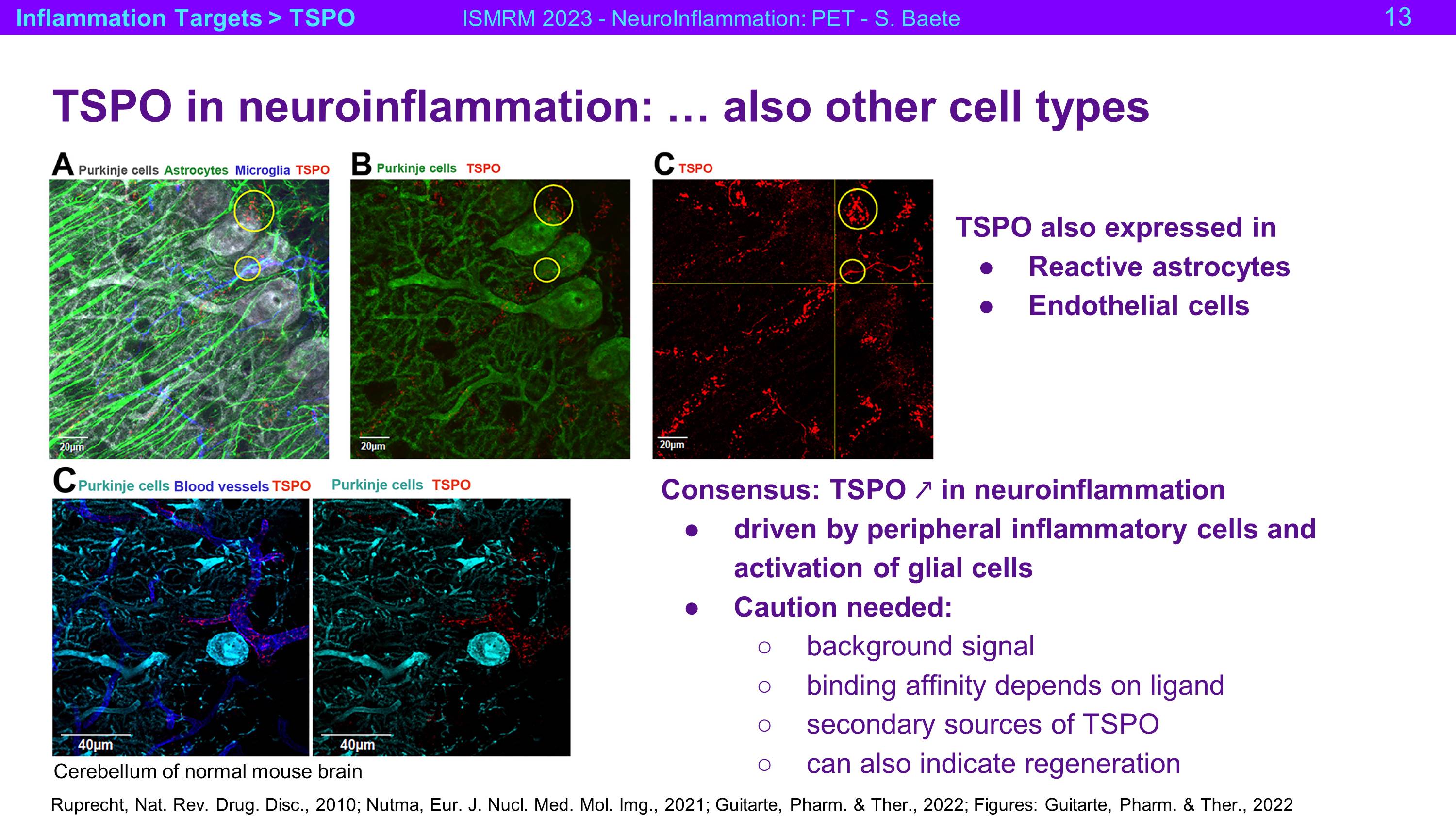 Inflammation Targets > TSPO ISMRM 2023 - NeuroInflammation: PET - S. Baete 13

TSPO in neuroinflammation: … also other cell types

A Purkinje cells Astrocytes Microglia TSPO

20μm

B Purkinje cells TSPO

20μm

C TSPO

20μm

TSPO also expressed in
● Reactive astrocytes
● Endothelial cells

C Purkinje cells Blood vessels TSPO

40μm

Purkinje cells TSPO

40μm

Cerebellum of normal mouse brain

Consensus: TSPO ↗ in neuroinflammation
● driven by peripheral inflammatory cells and activation of glial cells
● Caution needed:
○ background signal
○ binding affinity depends on ligand
○ secondary sources of TSPO
○ can also indicate regeneration

Ruprecht, Nat. Rev. Drug. Disc., 2010; Nutma, Eur. J. Nucl. Med. Mol. Img., 2021; Guitarte, Pharm. & Ther., 2022; Figures: Guitarte, Pharm. & Ther., 2022